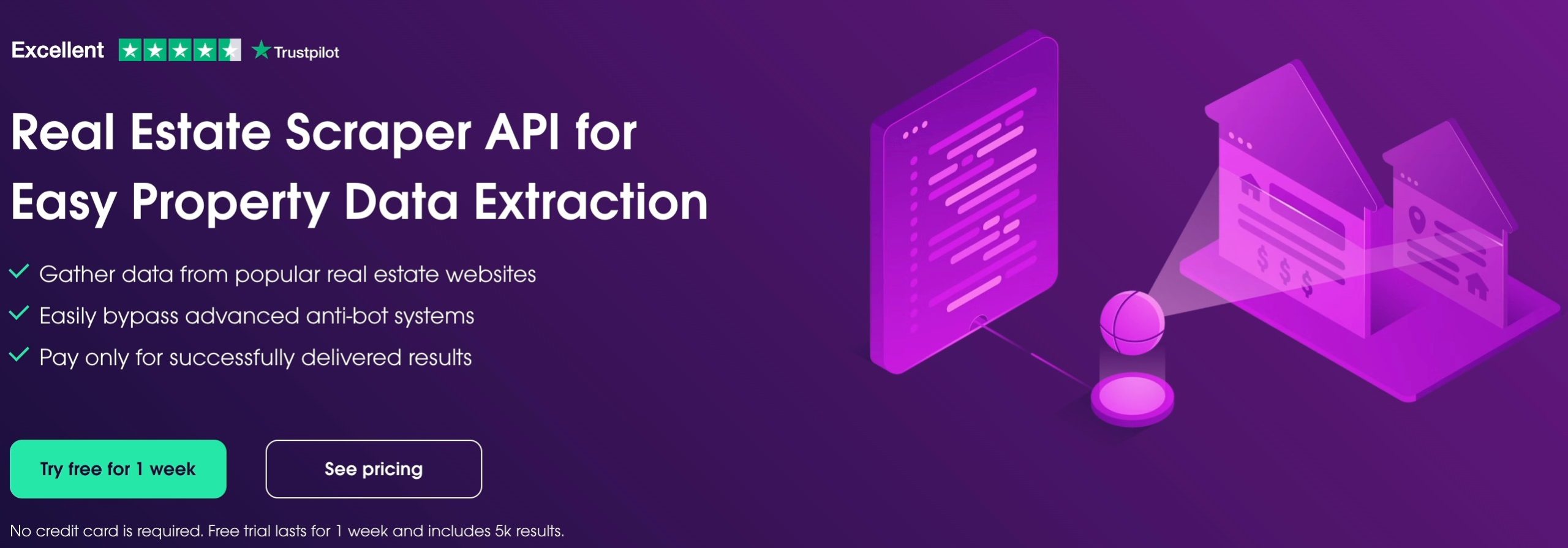 Excellent Trustpilot

Real Estate Scraper API for Easy Property Data Extraction

Gather data from popular real estate websites
Easily bypass advanced anti-bot systems
Pay only for successfully delivered results

Try free for 1 week

See pricing

No credit card is required. Free trial lasts for 1 week and includes 5k results.

$ $ $